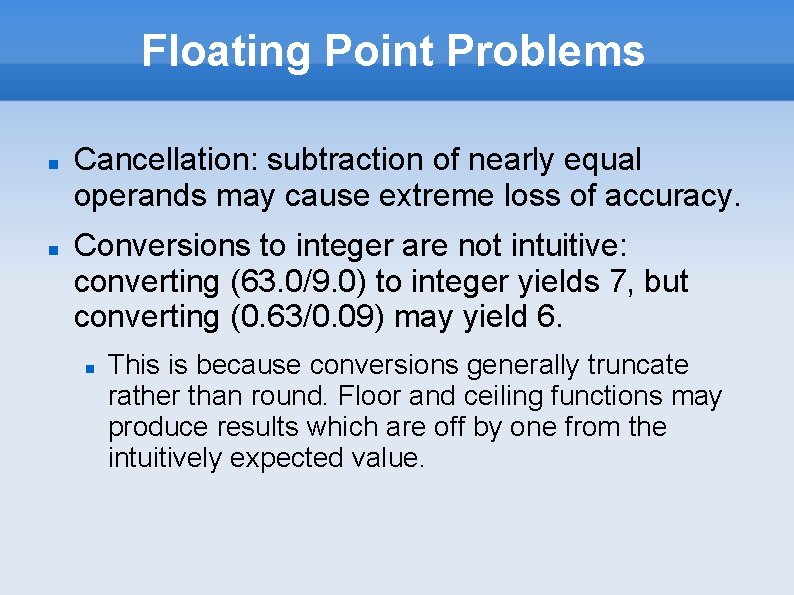 Floating Point Problems

- Cancellation: subtraction of nearly equal operands may cause extreme loss of accuracy.
- Conversions to integer are not intuitive: converting (63.0/9.0) to integer yields 7, but converting (0.63/0.09) may yield 6.
  - This is because conversions generally truncate rather than round. Floor and ceiling functions may produce results which are off by one from the intuitively expected value.